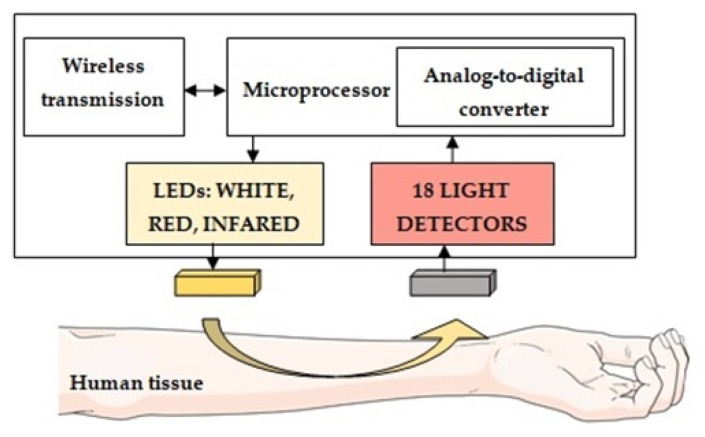 Wireless transmission

Microprocessor

Analog-to-digital converter

LEDs: WHITE, RED, INFARED

18 LIGHT DETECTORS

Human tissue